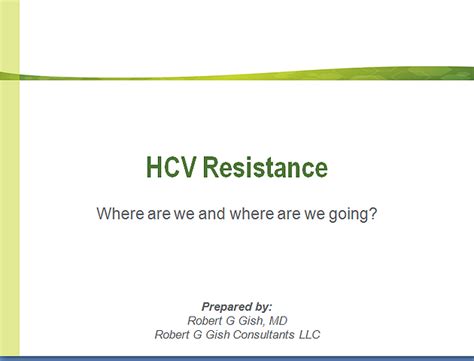 HCV Resistance

Where are we and where are we going?

Prepared by:
Robert G Gish, MD
Robert G Gish Consultants LLC